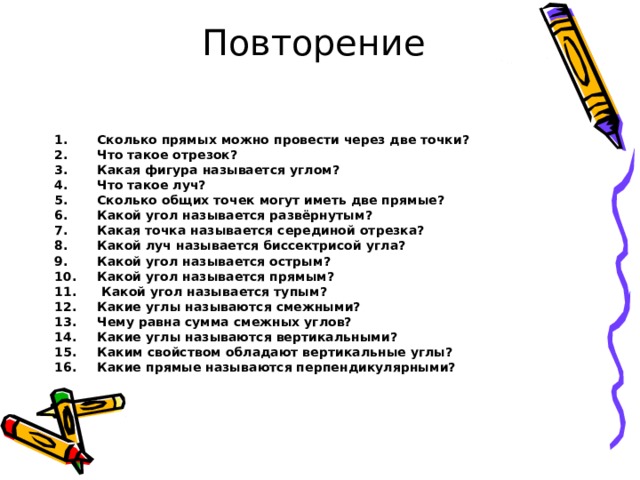 Повторение

1. Сколько прямых можно провести через две точки?
2. Что такое отрезок?
3. Какая фигура называется углом?
4. Что такое луч?
5. Сколько общих точек могут иметь две прямые?
6. Какой угол называется развёрнутым?
7. Какая точка называется серединой отрезка?
8. Какой луч называется биссектрисой угла?
9. Какой угол называется острым?
10. Какой угол называется прямым?
11. Какой угол называется тупым?
12. Какие углы называются смежными?
13. Чему равна сумма смежных углов?
14. Какие углы называются вертикальными?
15. Каким свойством обладают вертикальные углы?
16. Какие прямые называются перпендикулярными?